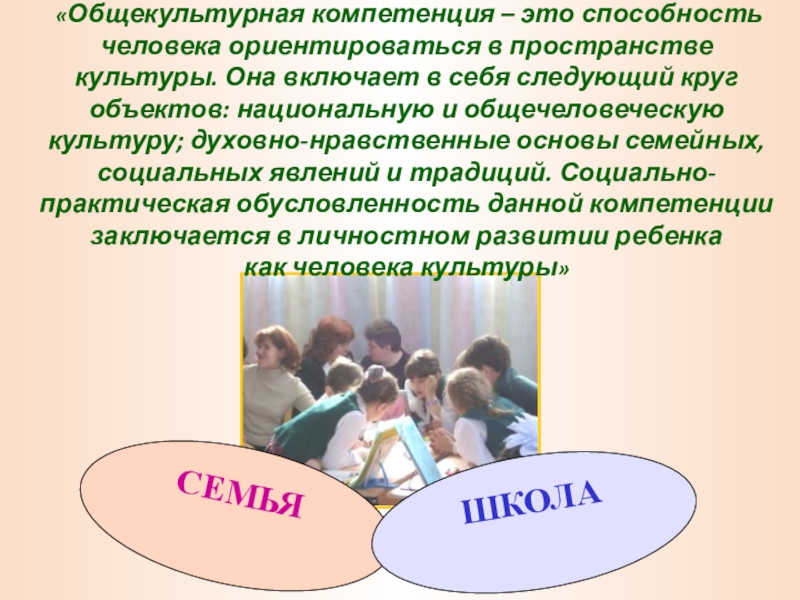 «Общекультурная компетенция – это способность человека ориентироваться в пространстве культуры. Она включает в себя следующий круг объектов: национальную и общечеловеческую культуру; духовно-нравственные основы семейных, социальных явлений и традиций. Социально-практическая обусловленность данной компетенции заключается в личностном развитии ребенка как человека культуры»

СЕМЬЯ

ШКОЛА